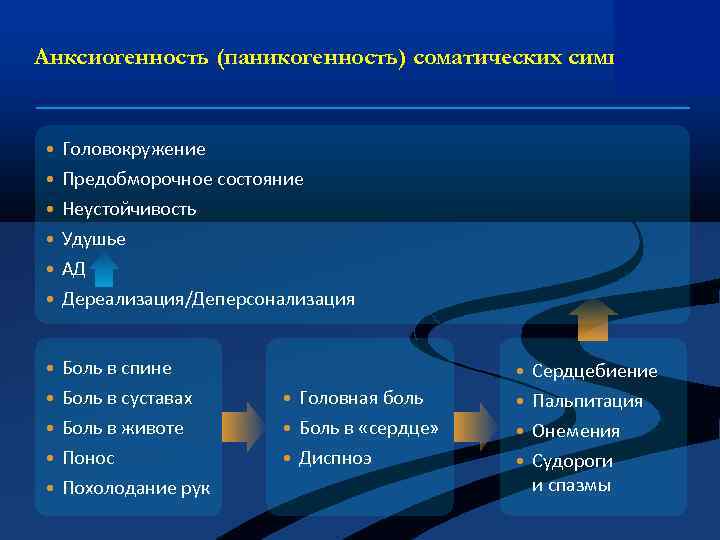 Анксиогенность (паникогенность) соматических симп

- Головокружение
- Предобморочное состояние
- Неустойчивость
- Удушье
- АД
- Дереализация/Деперсонализация

- Боль в спине
- Боль в суставах
- Боль в животе
- Понос
- Похолодание рук

- Головная боль
- Боль в «сердце»
- Диспноэ

- Сердцебиение
- Пальпитация
- Онемения
- Судороги и спазмы